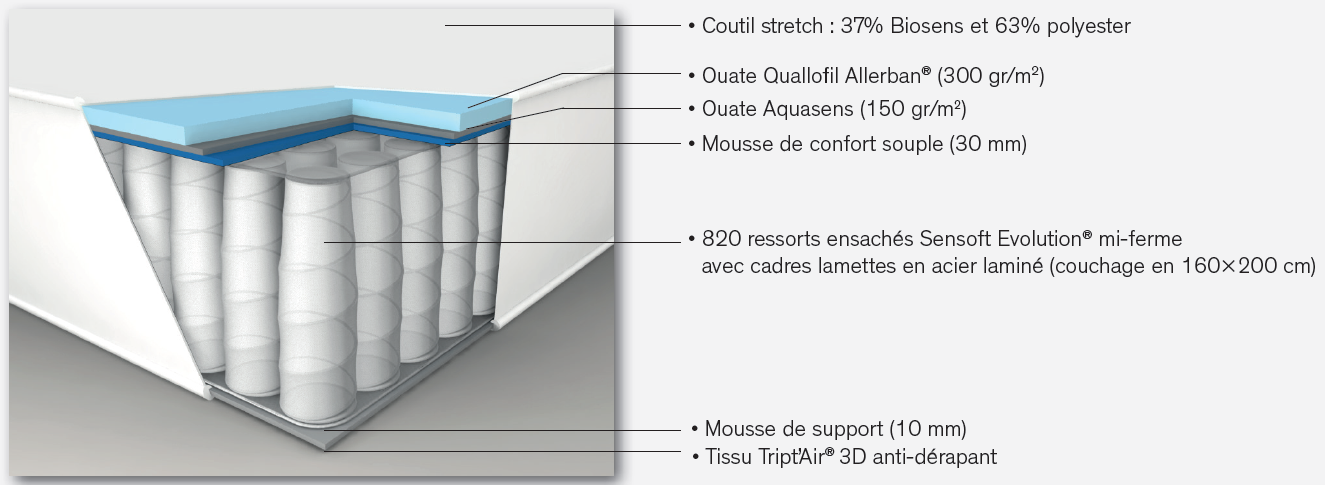 • Coutil stretch : 37% Biosens et 63% polyester

• Ouate Quallofil Allerban® (300 gr/m²)

• Ouate Aquasens (150 gr/m²)

• Mousse de confort souple (30 mm)

• 820 ressorts ensachés Sensoft Evolution® mi-ferme avec cadres lamettes en acier laminé (couchage en 160×200 cm)

• Mousse de support (10 mm)

• Tissu Tript'Air® 3D anti-dérapant